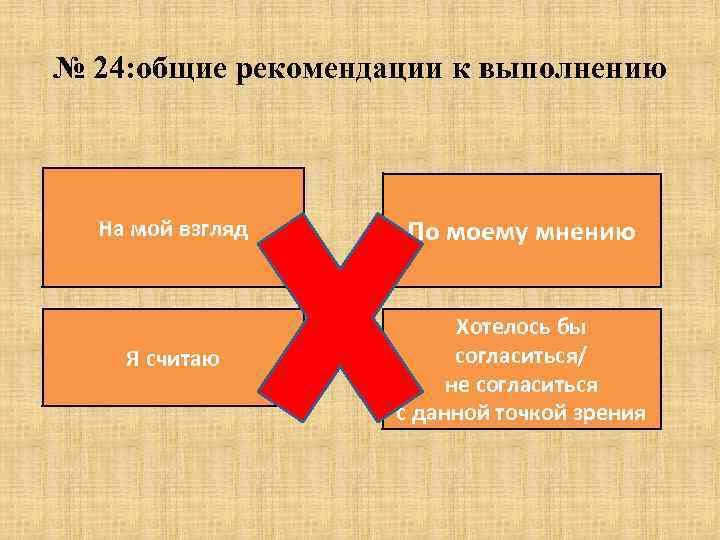 № 24:общие рекомендации к выполнению

На мой взгляд

По моему мнению

Я считаю

Хотелось бы согласиться/ не согласиться с данной точкой зрения